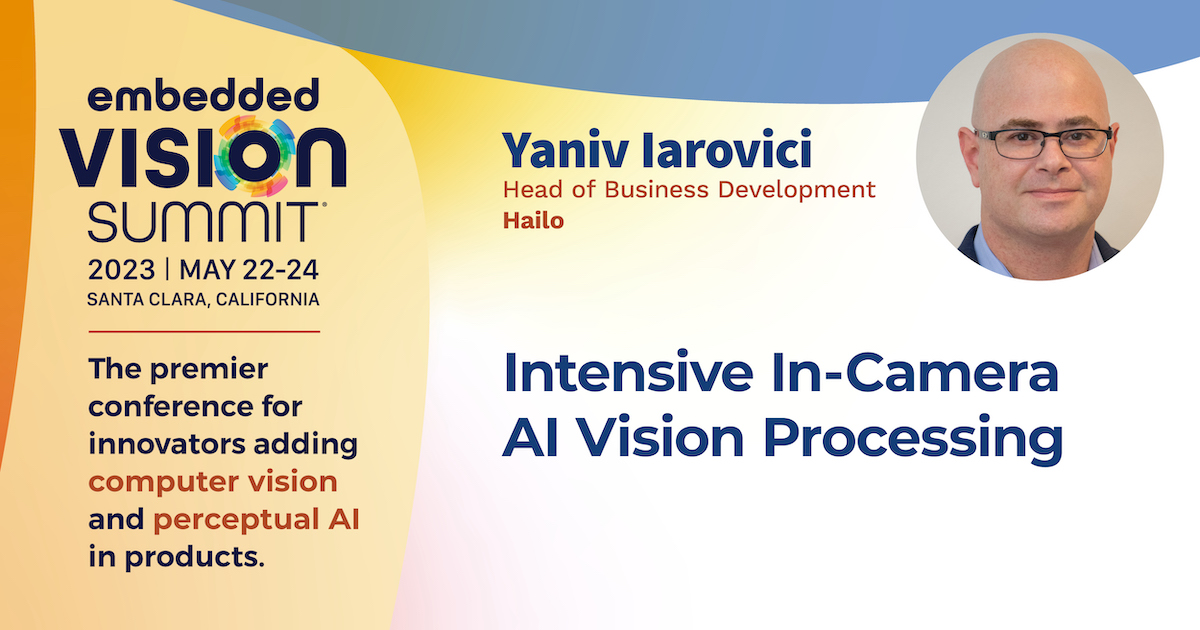 embedded VISION SUMMIT®
2023 | MAY 22-24
SANTA CLARA, CALIFORNIA

The premier conference for innovators adding computer vision and perceptual AI in products.

Yaniv Iarovici
Head of Business Development
Hailo

Intensive In-Camera AI Vision Processing